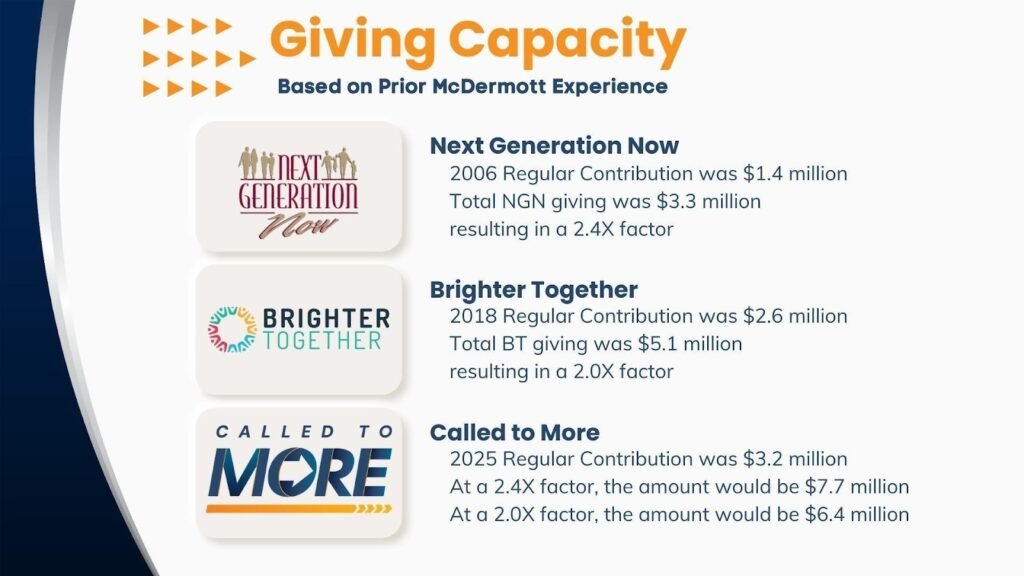 Giving Capacity
Based on Prior McDermott Experience

NEXT GENERATION Now

Next Generation Now
2006 Regular Contribution was $1.4 million
Total NGN giving was $3.3 million
resulting in a 2.4X factor

BRIGHTER TOGETHER

Brighter Together
2018 Regular Contribution was $2.6 million
Total BT giving was $5.1 million
resulting in a 2.0X factor

CALLED TO MORE

Called to More
2025 Regular Contribution was $3.2 million
At a 2.4X factor, the amount would be $7.7 million
At a 2.0X factor, the amount would be $6.4 million